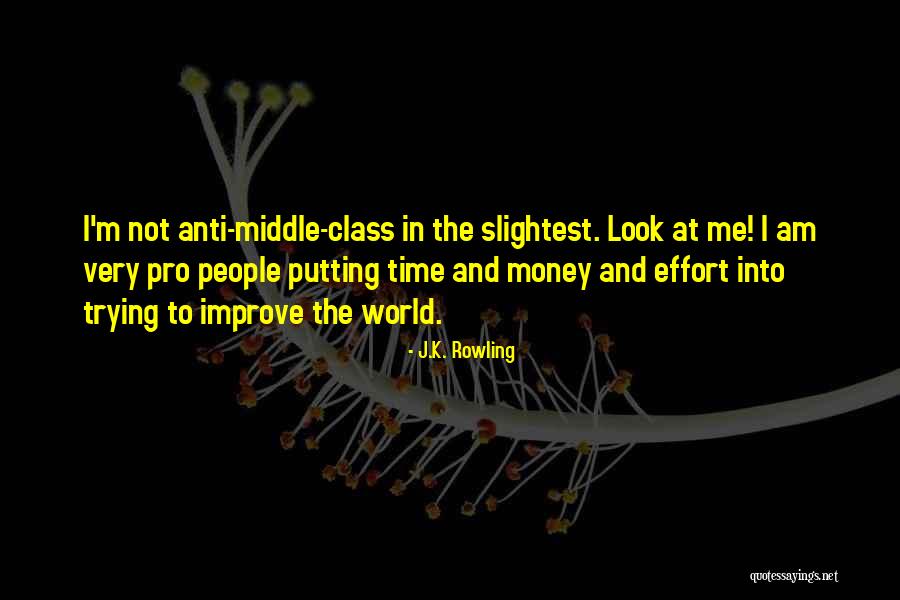 I'm not anti-middle-class in the slightest. Look at me! I am very pro people putting time and money and effort into trying to improve the world.

- J.K. Rowling

quotessayings.net